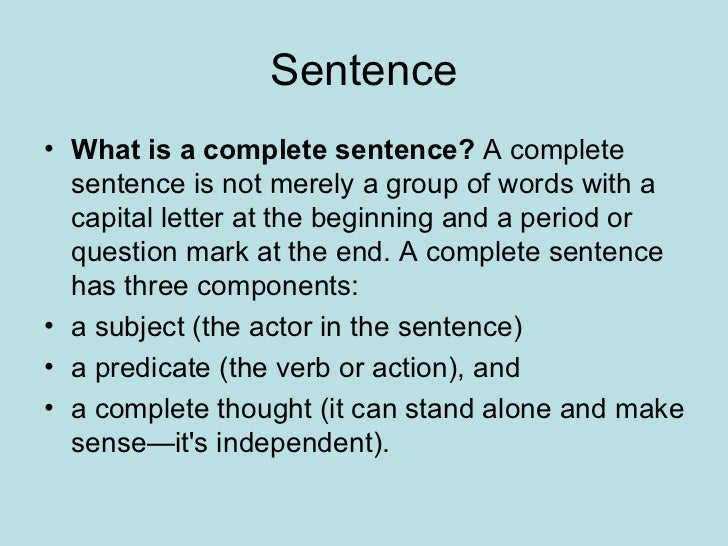 Sentence

• What is a complete sentence? A complete sentence is not merely a group of words with a capital letter at the beginning and a period or question mark at the end. A complete sentence has three components:
• a subject (the actor in the sentence)
• a predicate (the verb or action), and
• a complete thought (it can stand alone and make sense—it's independent).